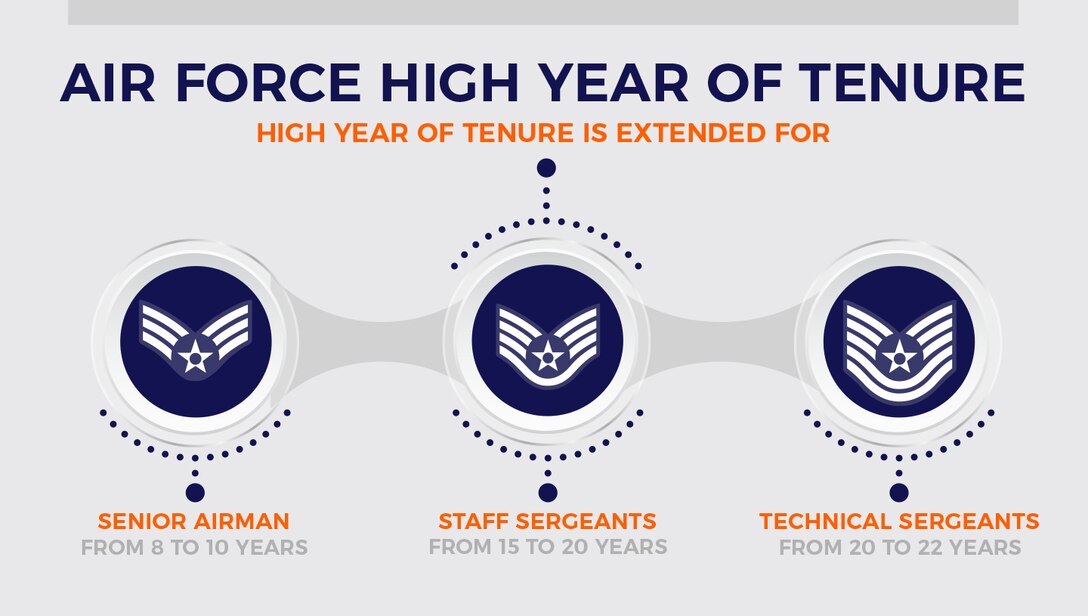 AIR FORCE HIGH YEAR OF TENURE

HIGH YEAR OF TENURE IS EXTENDED FOR

SENIOR AIRMAN
FROM 8 TO 10 YEARS

STAFF SERGEANTS
FROM 15 TO 20 YEARS

TECHNICAL SERGEANTS
FROM 20 TO 22 YEARS